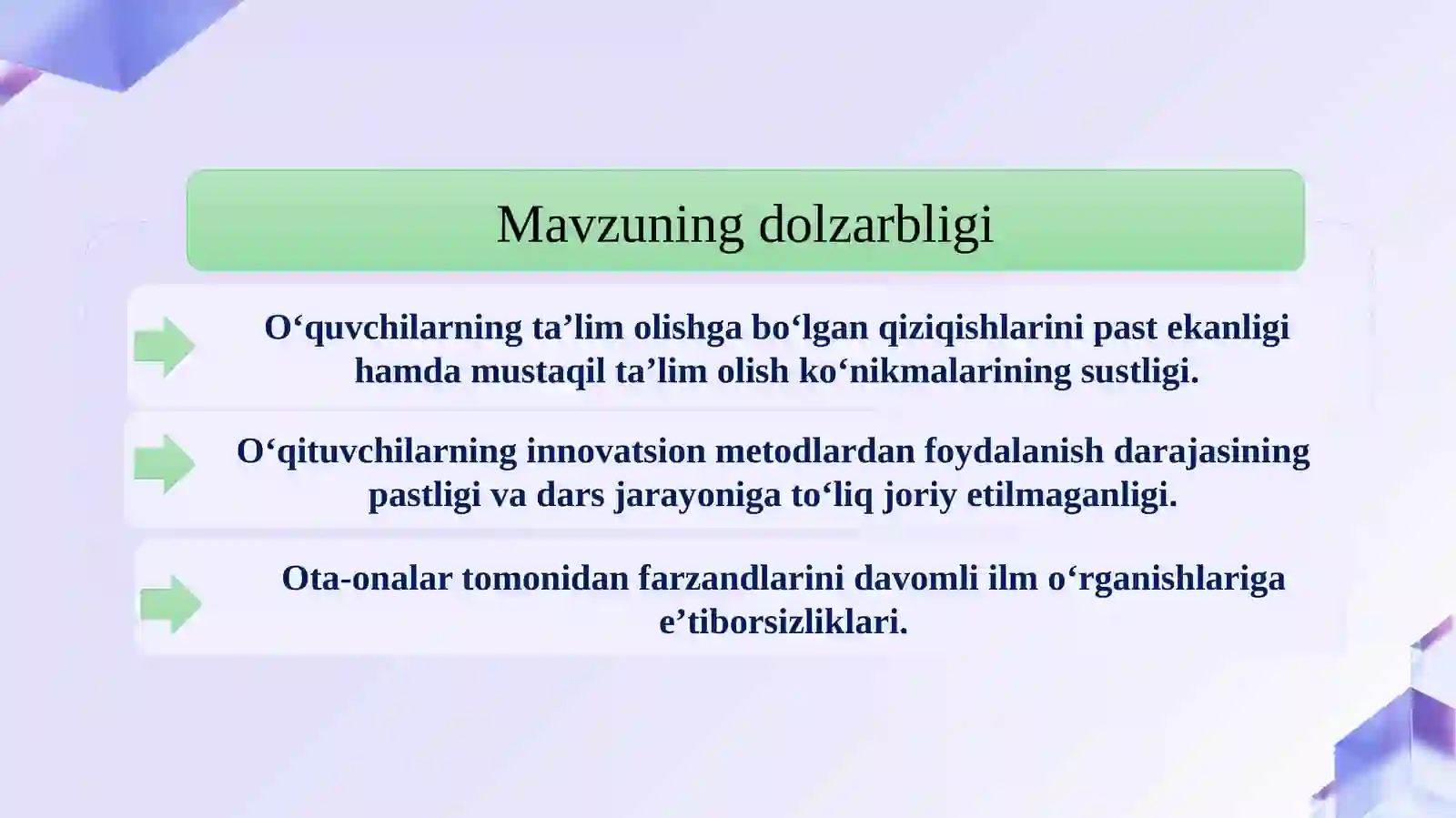 Mavzuning dolzarbligi

O‘quvchilarning ta’lim olishga bo‘lgan qiziqishlarini past ekanligi hamda mustaqil ta’lim olish ko‘nikmalarining sustligi.

O‘qituvchilarning innovatsion metodlardan foydalanish darajasining pastligi va dars jarayoniga to‘liq joriy etilmaganligi.

Ota-onalar tomonidan farzandlarini davomli ilm o‘rganishlariga e’tiborsizliklari.